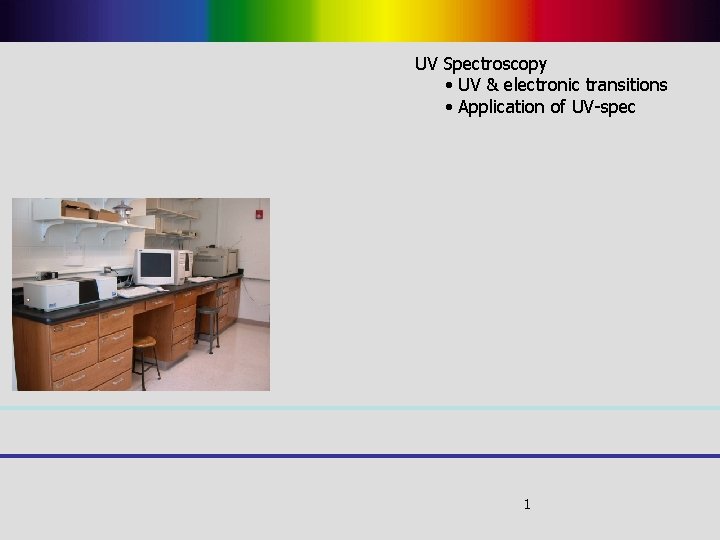 UV Spectroscopy
• UV & electronic transitions
• Application of UV-spec

1